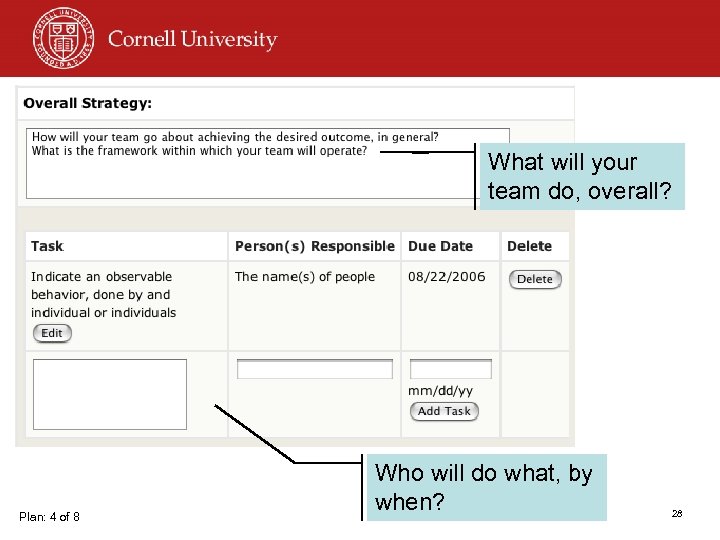 Cornell University

Overall Strategy:

How will your team go about achieving the desired outcome, in general? What is the framework within which your team will operate?

What will your team do, overall?

| Task | Person(s) Responsible | Due Date | Delete |
|---|---|---|---|
| Indicate an observable behavior, done by and individual or individuals Edit | The name(s) of people | 08/22/2006 | Delete |
| | | mm/dd/yy Add Task | |

Who will do what, by when?

Plan: 4 of 8

28